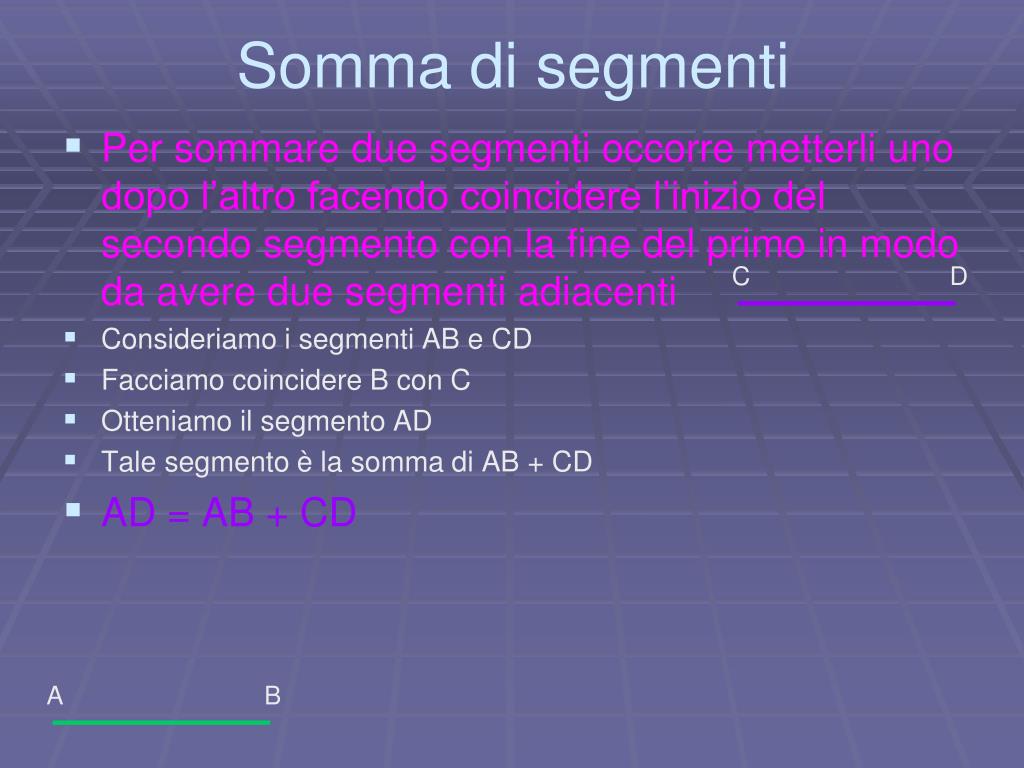 Somma di segmenti

Per sommare due segmenti occorre metterli uno dopo l'altro facendo coincidere l'inizio del secondo segmento con la fine del primo in modo da avere due segmenti adiacenti

C D

Consideriamo i segmenti AB e CD

Facciamo coincidere B con C

Otteniamo il segmento AD

Tale segmento è la somma di AB + CD

AD = AB + CD

A B